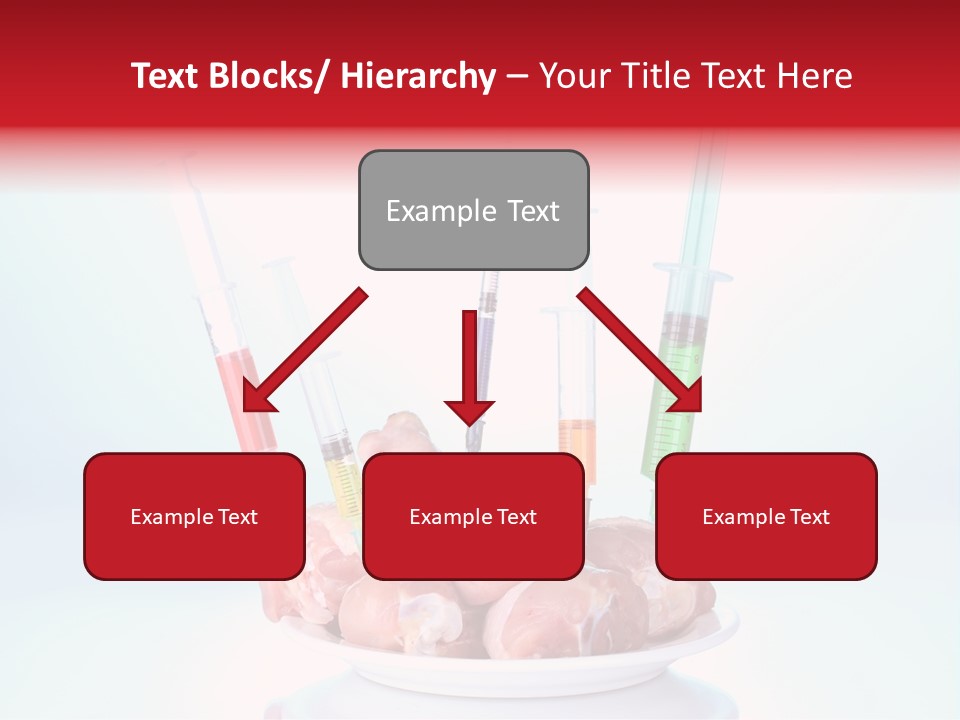 Text Blocks/ Hierarchy – Your Title Text Here

Example Text

Example Text

Example Text

Example Text